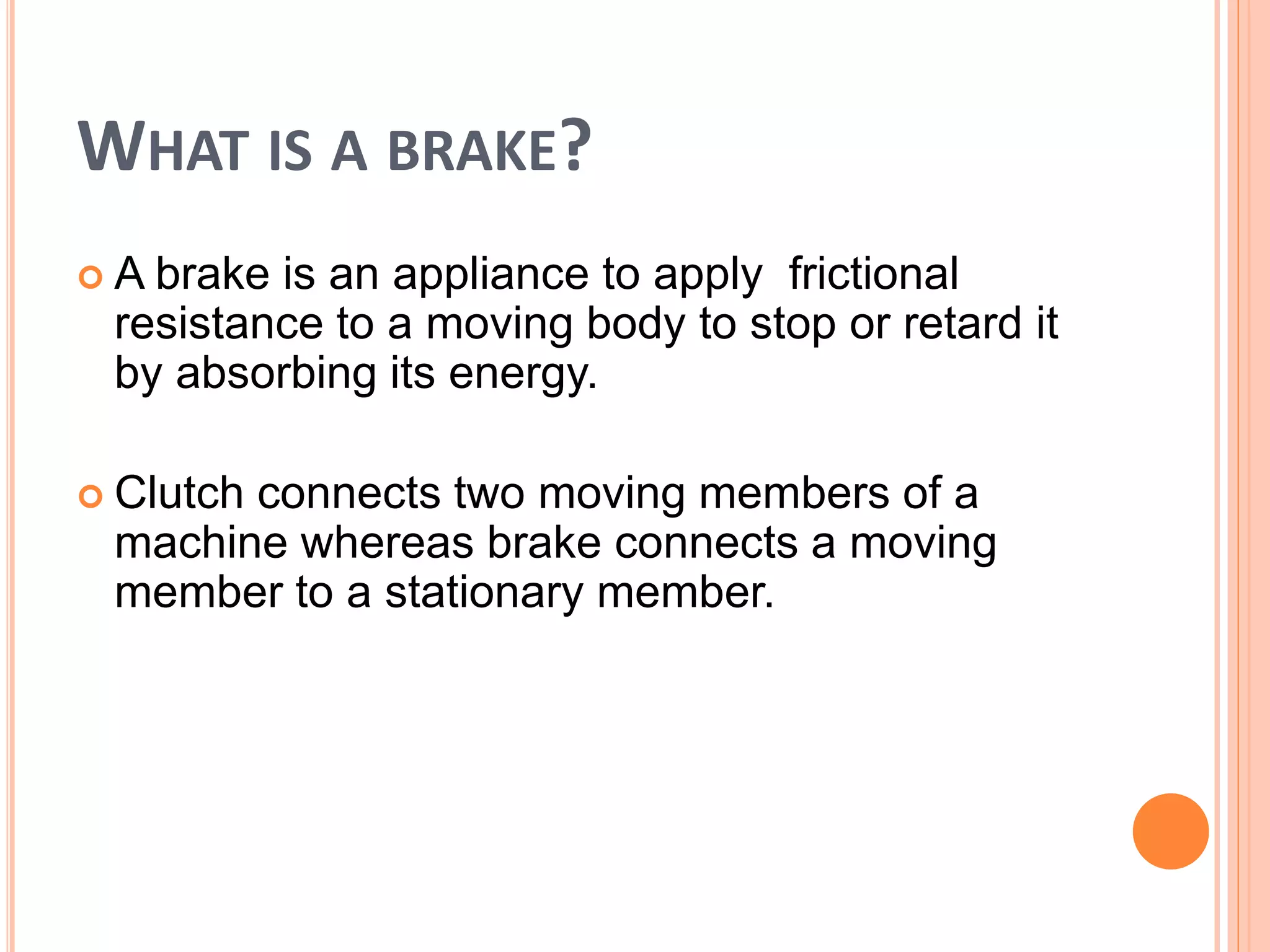 WHAT IS A BRAKE?

A brake is an appliance to apply frictional resistance to a moving body to stop or retard it by absorbing its energy.

Clutch connects two moving members of a machine whereas brake connects a moving member to a stationary member.